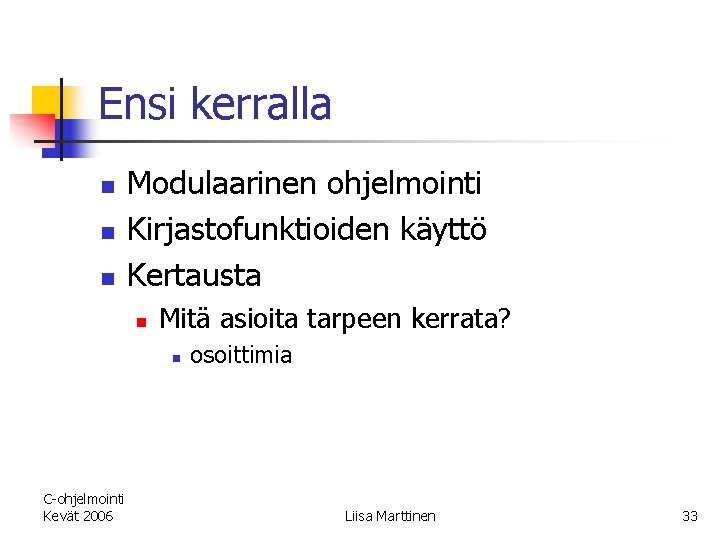 Ensi kerralla

- Modulaarinen ohjelmointi
- Kirjastofunktioiden käyttö
- Kertausta
  - Mitä asioita tarpeen kerrata?
    - osoittimia

C-ohjelmointi
Kevät 2006

Liisa Marttinen

33